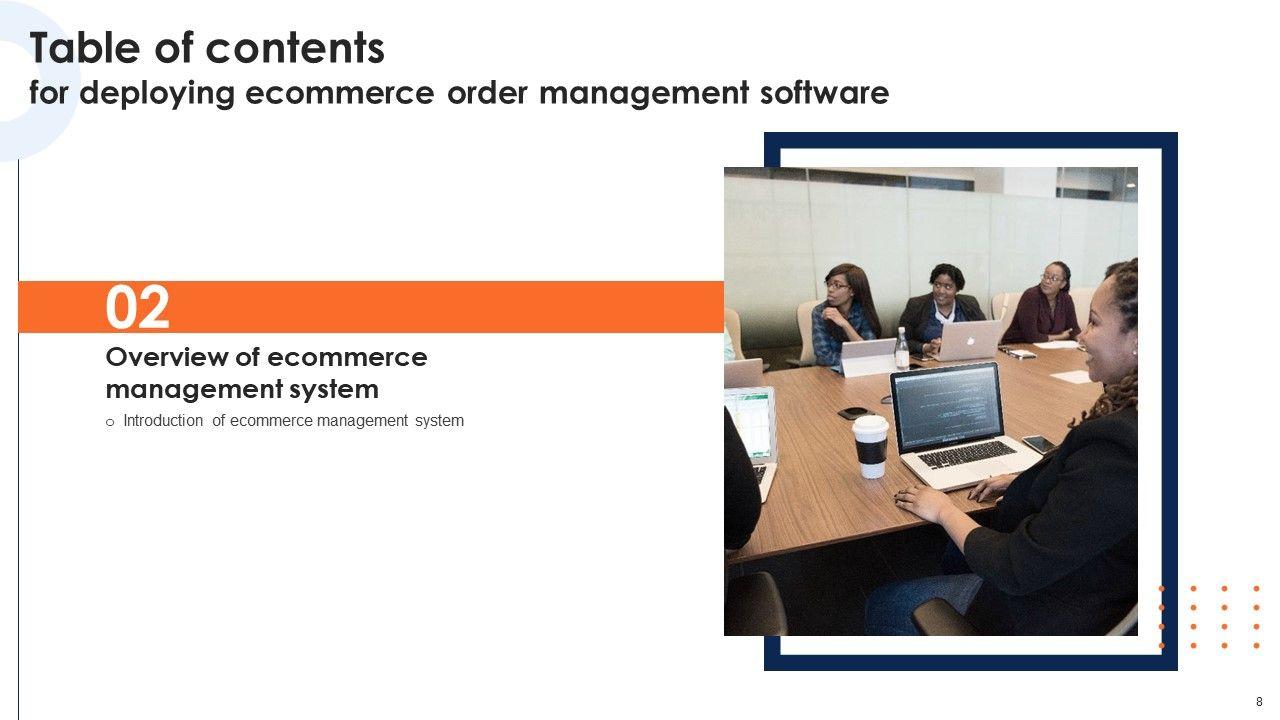 Table of contents
for deploying ecommerce order management software

02

Overview of ecommerce management system

o Introduction of ecommerce management system

8